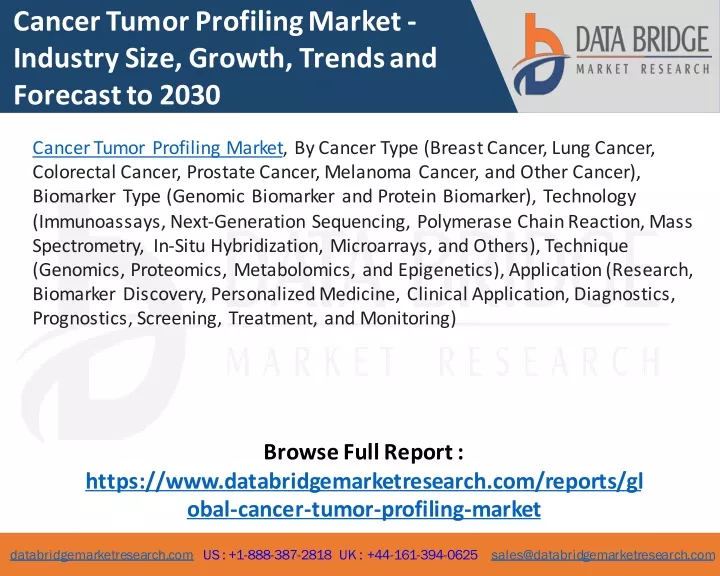 Cancer Tumor Profiling Market - Industry Size, Growth, Trends and Forecast to 2030

DATA BRIDGE
MARKET RESEARCH

Cancer Tumor Profiling Market, By Cancer Type (Breast Cancer, Lung Cancer, Colorectal Cancer, Prostate Cancer, Melanoma Cancer, and Other Cancer), Biomarker Type (Genomic Biomarker and Protein Biomarker), Technology (Immunoassays, Next-Generation Sequencing, Polymerase Chain Reaction, Mass Spectrometry, In-Situ Hybridization, Microarrays, and Others), Technique (Genomics, Proteomics, Metabolomics, and Epigenetics), Application (Research, Biomarker Discovery, Personalized Medicine, Clinical Application, Diagnostics, Prognostics, Screening, Treatment, and Monitoring)

DATA BRIDGE
MARKET RESEARCH

Browse Full Report :
https://www.databridgemarketresearch.com/reports/global-cancer-tumor-profiling-market

databridgemarketresearch.com US : +1-888-387-2818 UK : +44-161-394-0625 sales@databridgemarketresearch.com